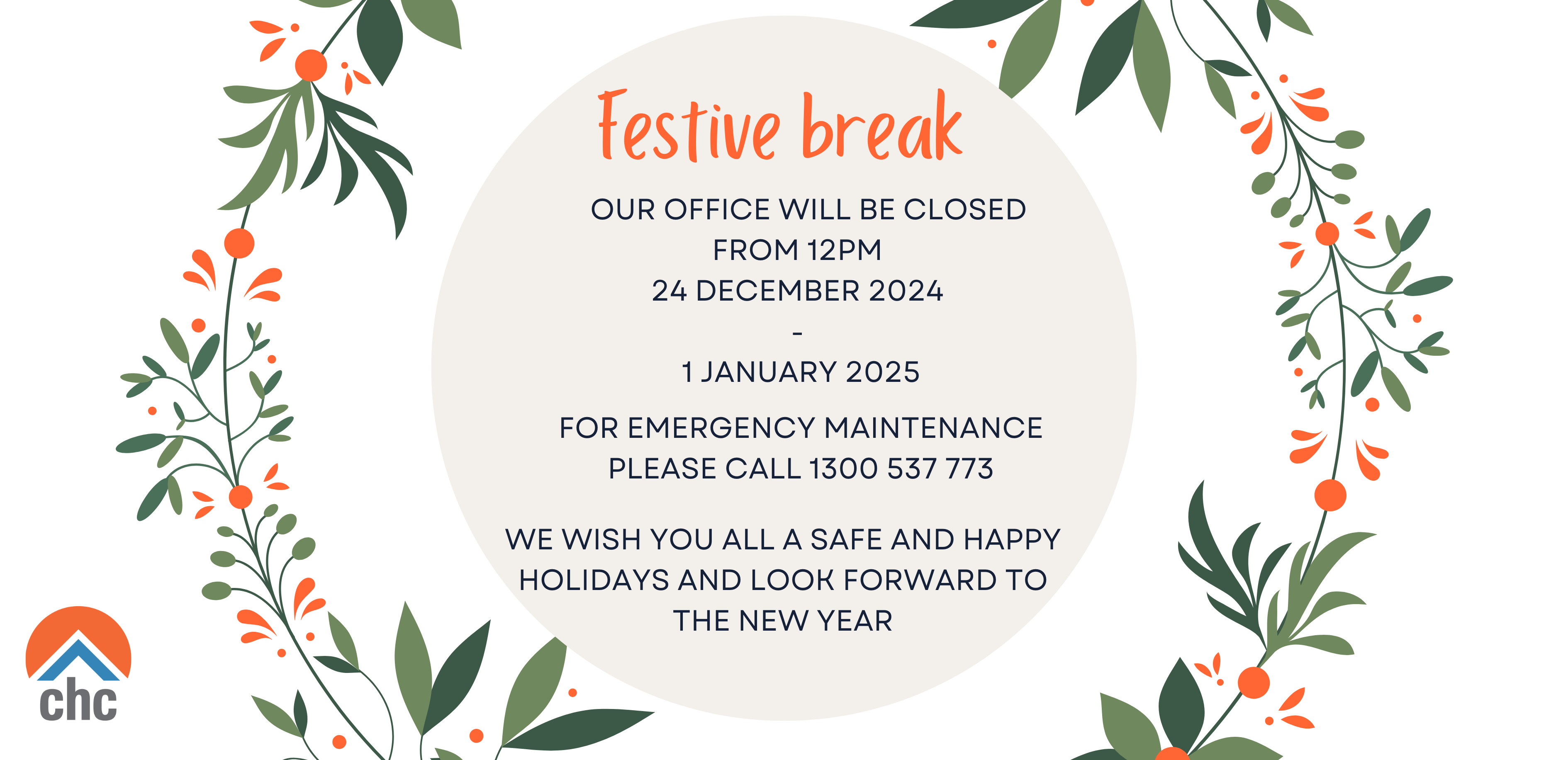 Festive break

OUR OFFICE WILL BE CLOSED FROM 12PM 24 DECEMBER 2024 - 1 JANUARY 2025

FOR EMERGENCY MAINTENANCE PLEASE CALL 1300 537 773

WE WISH YOU ALL A SAFE AND HAPPY HOLIDAYS AND LOOK FORWARD TO THE NEW YEAR

chc